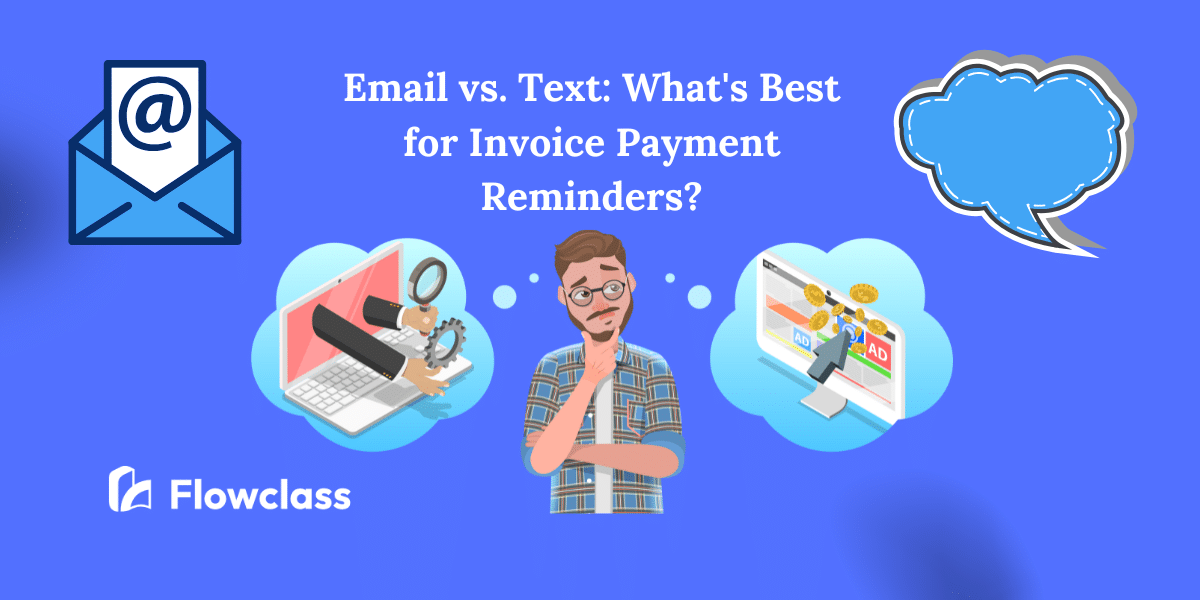 @

Email vs. Text: What's Best for Invoice Payment Reminders?

AD

AD

Flowclass